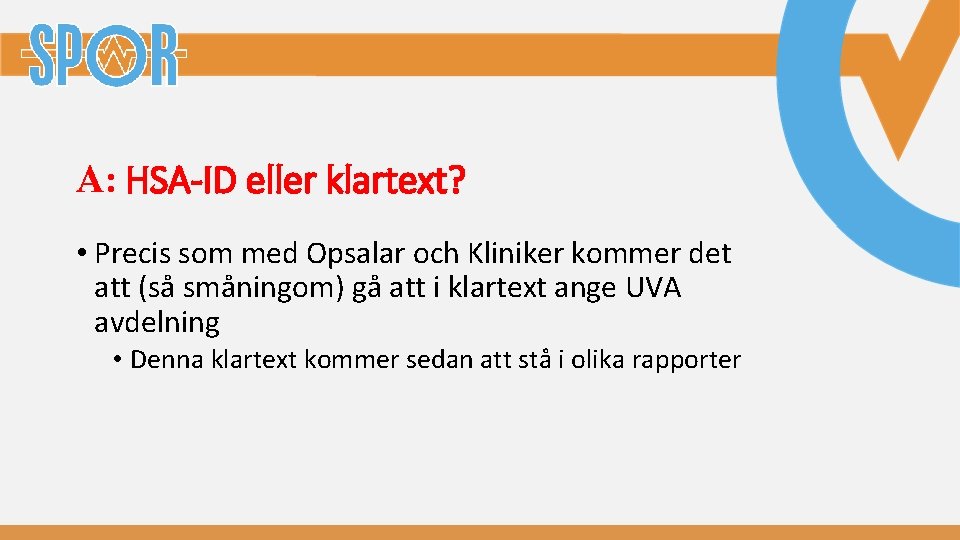 SPOR

A: HSA-ID eller klartext?

• Precis som med Opsalar och Kliniker kommer det att (så småningom) gå att i klartext ange UVA avdelning

• Denna klartext kommer sedan att stå i olika rapporter